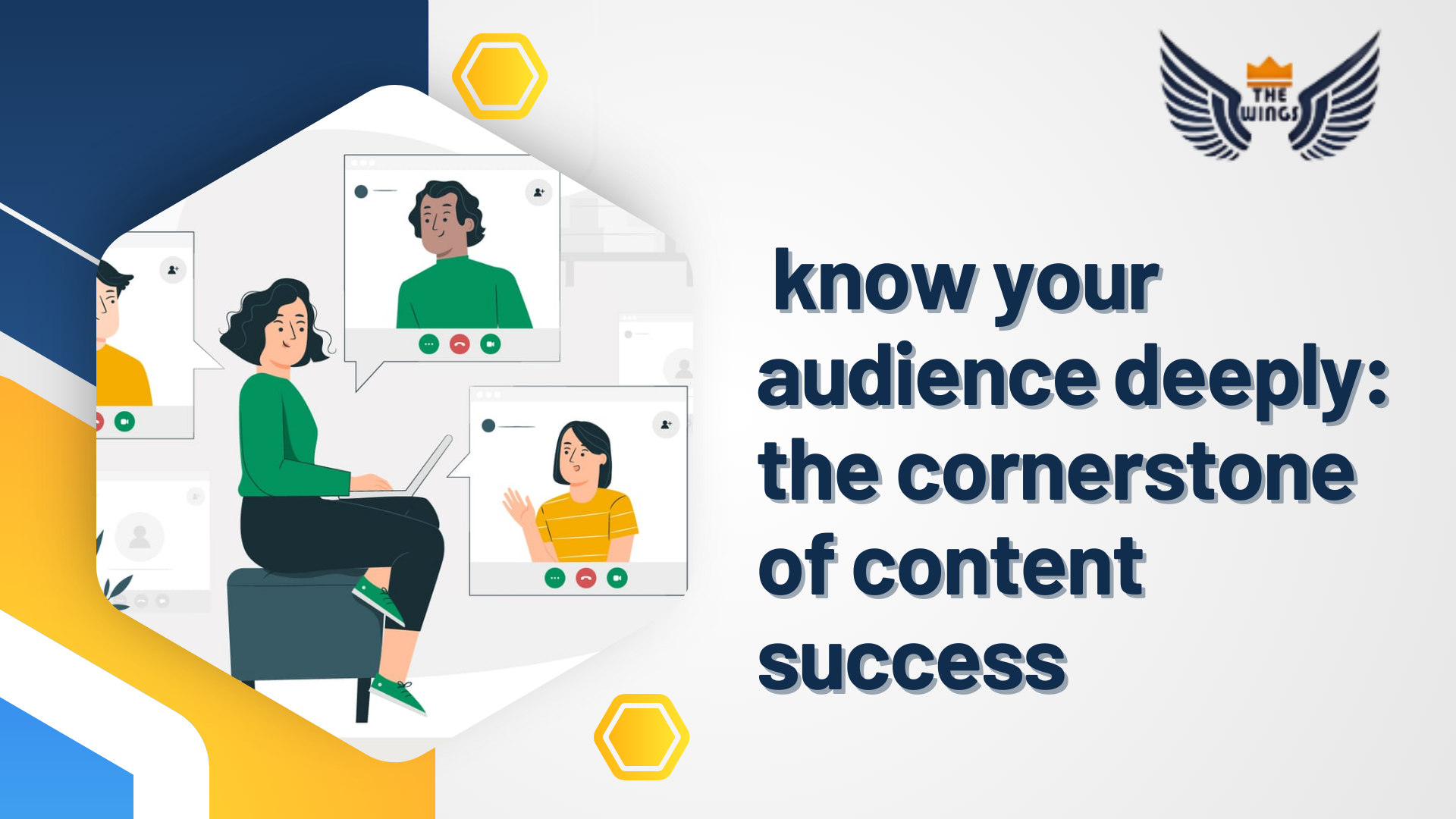 THE WINGS

know your audience deeply: the cornerstone of content success